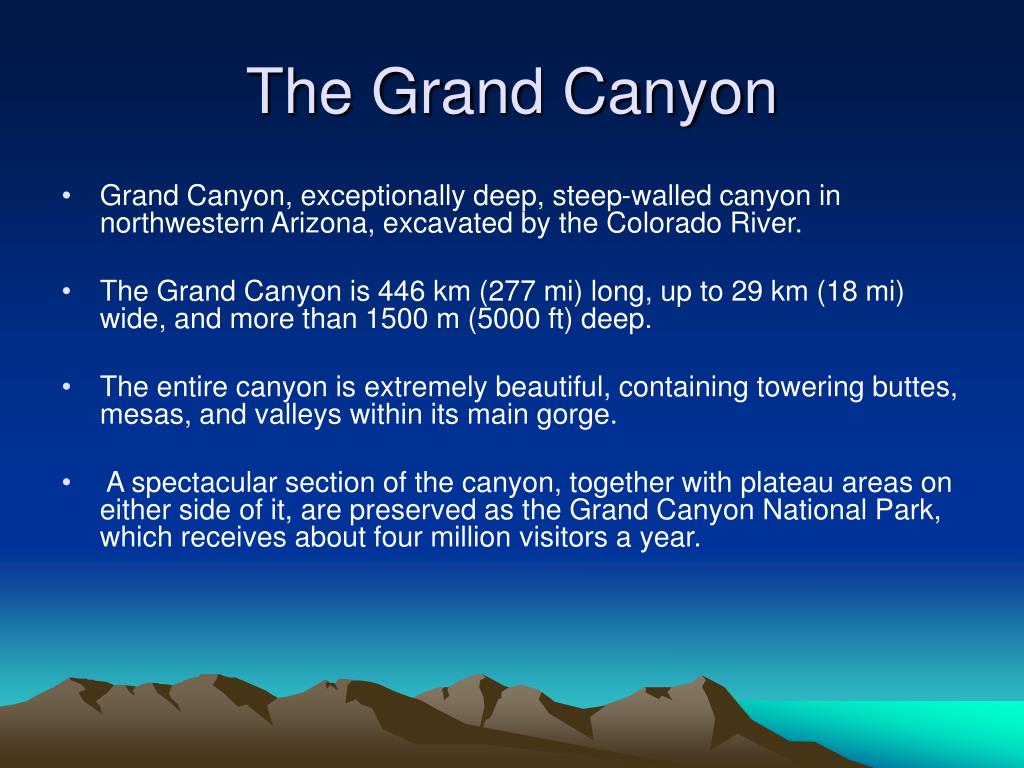 The Grand Canyon

• Grand Canyon, exceptionally deep, steep-walled canyon in northwestern Arizona, excavated by the Colorado River.

• The Grand Canyon is 446 km (277 mi) long, up to 29 km (18 mi) wide, and more than 1500 m (5000 ft) deep.

• The entire canyon is extremely beautiful, containing towering buttes, mesas, and valleys within its main gorge.

• A spectacular section of the canyon, together with plateau areas on either side of it, are preserved as the Grand Canyon National Park, which receives about four million visitors a year.